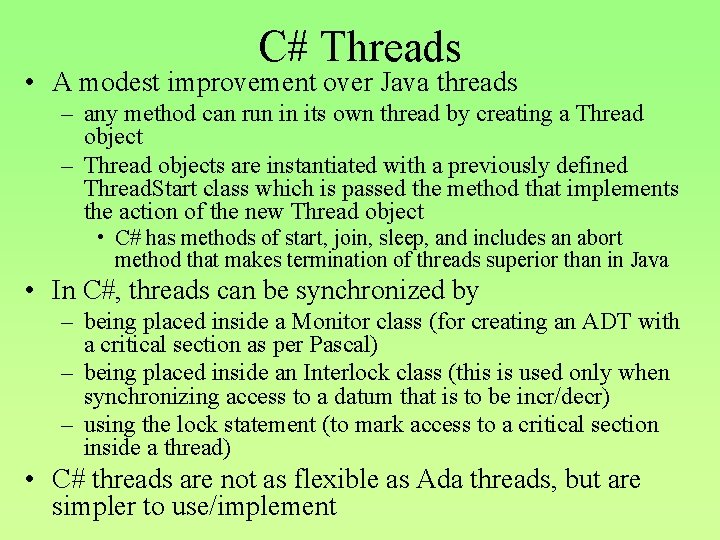 C# Threads

• A modest improvement over Java threads

– any method can run in its own thread by creating a Thread object

– Thread objects are instantiated with a previously defined ThreadStart class which is passed the method that implements the action of the new Thread object

• C# has methods of start, join, sleep, and includes an abort method that makes termination of threads superior than in Java

• In C#, threads can be synchronized by

– being placed inside a Monitor class (for creating an ADT with a critical section as per Pascal)

– being placed inside an Interlock class (this is used only when synchronizing access to a datum that is to be incr/decr)

– using the lock statement (to mark access to a critical section inside a thread)

• C# threads are not as flexible as Ada threads, but are simpler to use/implement